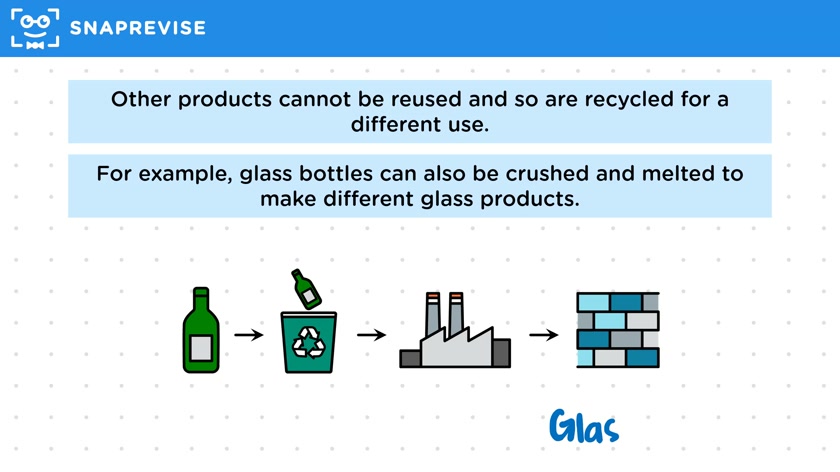 SNAPREVISE

Other products cannot be reused and so are recycled for a different use.

For example, glass bottles can also be crushed and melted to make different glass products.

Glas